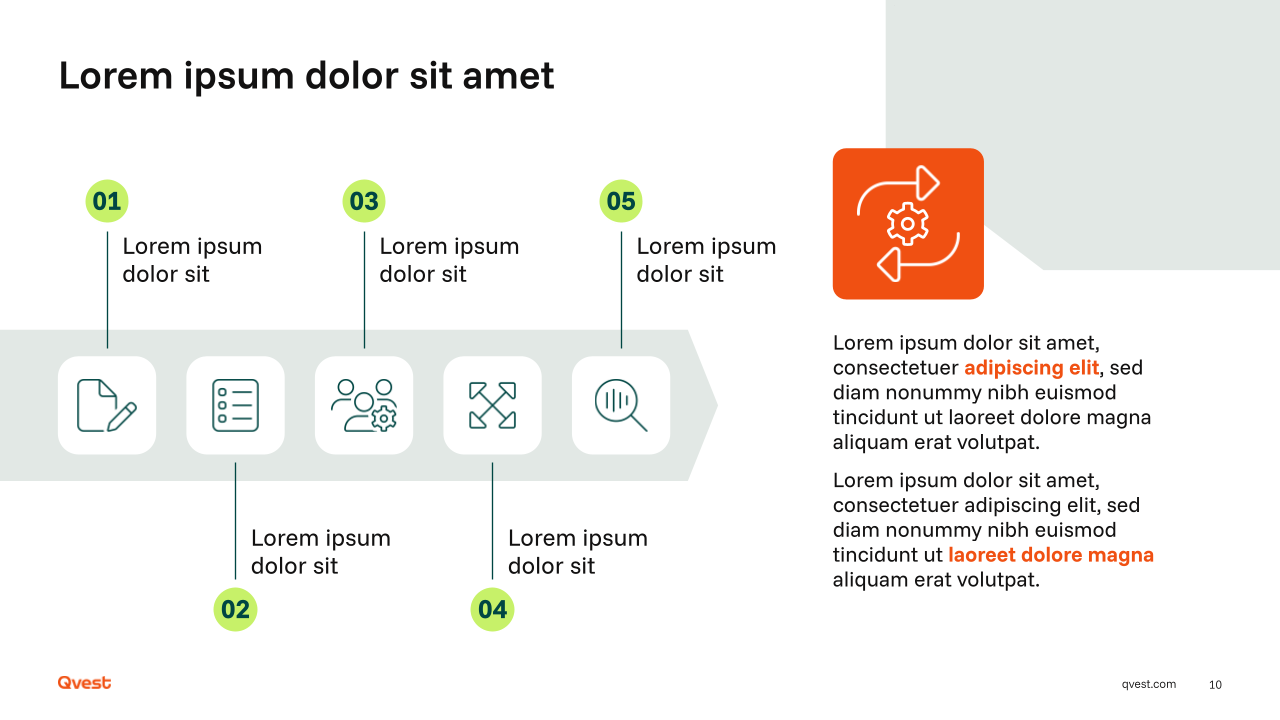 Lorem ipsum dolor sit amet

01
Lorem ipsum dolor sit

03
Lorem ipsum dolor sit

05
Lorem ipsum dolor sit

Lorem ipsum dolor sit

02

Lorem ipsum dolor sit

04

Lorem ipsum dolor sit amet, consectetuer adipiscing elit, sed diam nonummy nibh euismod tincidunt ut laoreet dolore magna aliquam erat volutpat.

Lorem ipsum dolor sit amet, consectetuer adipiscing elit, sed diam nonummy nibh euismod tincidunt ut laoreet dolore magna aliquam erat volutpat.

Qvest

qvest.com 10